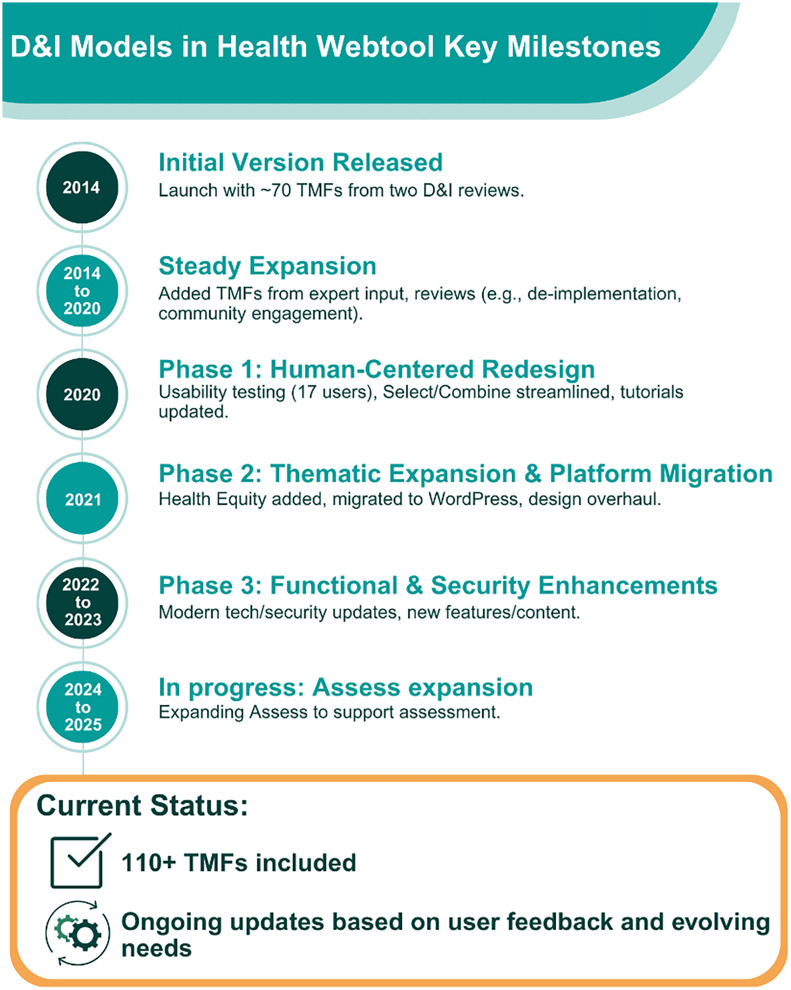 D&I Models in Health Webtool Key Milestones

2014

Initial Version Released
Launch with ~70 TMFs from two D&I reviews.

2014 to 2020

Steady Expansion
Added TMFs from expert input, reviews (e.g., de-implementation, community engagement).

2020

Phase 1: Human-Centered Redesign
Usability testing (17 users), Select/Combine streamlined, tutorials updated.

2021

Phase 2: Thematic Expansion & Platform Migration
Health Equity added, migrated to WordPress, design overhaul.

2022 to 2023

Phase 3: Functional & Security Enhancements
Modern tech/security updates, new features/content.

2024 to 2025

In progress: Assess expansion
Expanding Assess to support assessment.

Current Status:

110+ TMFs included

Ongoing updates based on user feedback and evolving needs